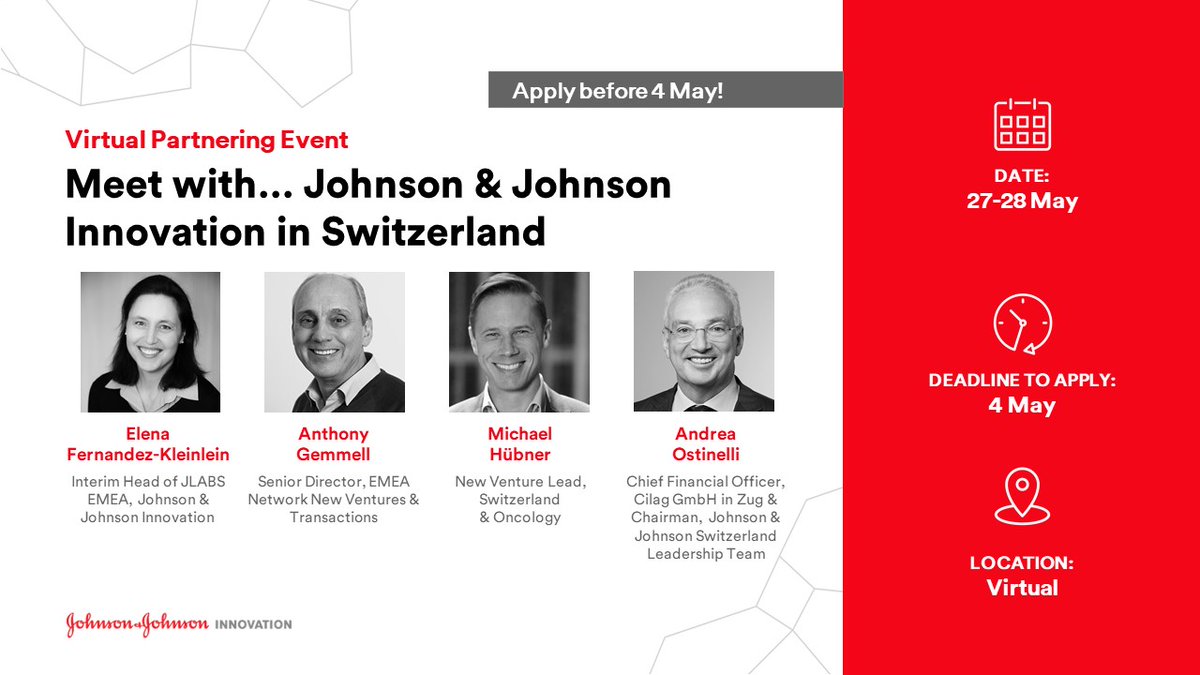 Apply before 4 May!

Virtual Partnering Event

Meet with... Johnson & Johnson Innovation in Switzerland

Elena Fernandez-Kleinlein
Interim Head of JLABS EMEA, Johnson & Johnson Innovation

Anthony Gemmell
Senior Director, EMEA Network New Ventures & Transactions

Michael Hübner
New Venture Lead, Switzerland & Oncology

Andrea Ostinelli
Chief Financial Officer, Cilag GmbH in Zug & Chairman, Johnson & Johnson Switzerland Leadership Team

Johnson & Johnson INNOVATION

DATE:
27-28 May

DEADLINE TO APPLY:
4 May

LOCATION:
Virtual